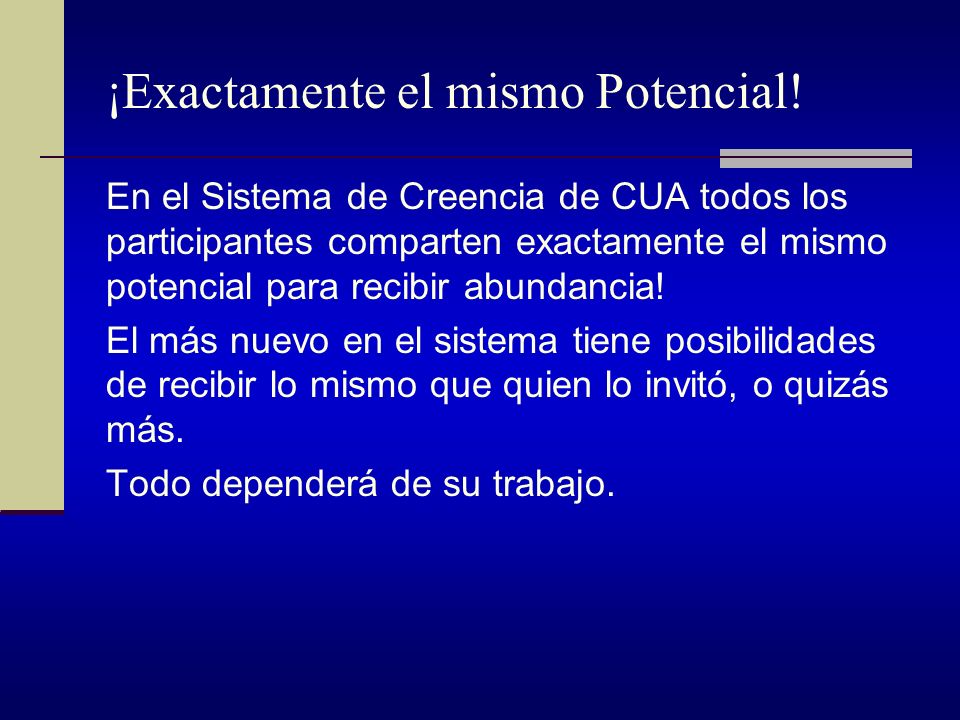 ¡Exactamente el mismo Potencial!

En el Sistema de Creencia de CUA todos los participantes comparten exactamente el mismo potencial para recibir abundancia!

El más nuevo en el sistema tiene posibilidades de recibir lo mismo que quien lo invitó, o quizás más.

Todo dependerá de su trabajo.